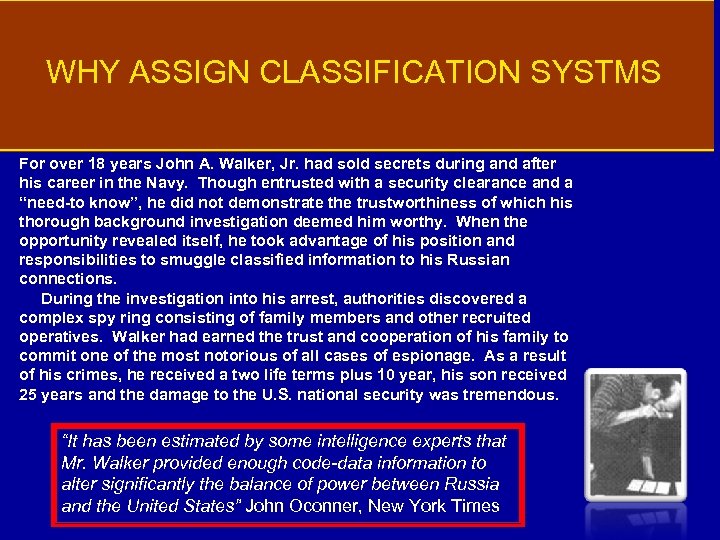 WHY ASSIGN CLASSIFICATION SYSTMS

For over 18 years John A. Walker, Jr. had sold secrets during and after his career in the Navy. Though entrusted with a security clearance and a "need-to know", he did not demonstrate the trustworthiness of which his thorough background investigation deemed him worthy. When the opportunity revealed itself, he took advantage of his position and responsibilities to smuggle classified information to his Russian connections.

During the investigation into his arrest, authorities discovered a complex spy ring consisting of family members and other recruited operatives. Walker had earned the trust and cooperation of his family to commit one of the most notorious of all cases of espionage. As a result of his crimes, he received a two life terms plus 10 year, his son received 25 years and the damage to the U.S. national security was tremendous.

"It has been estimated by some intelligence experts that Mr. Walker provided enough code-data information to alter significantly the balance of power between Russia and the United States" John Oconner, New York Times